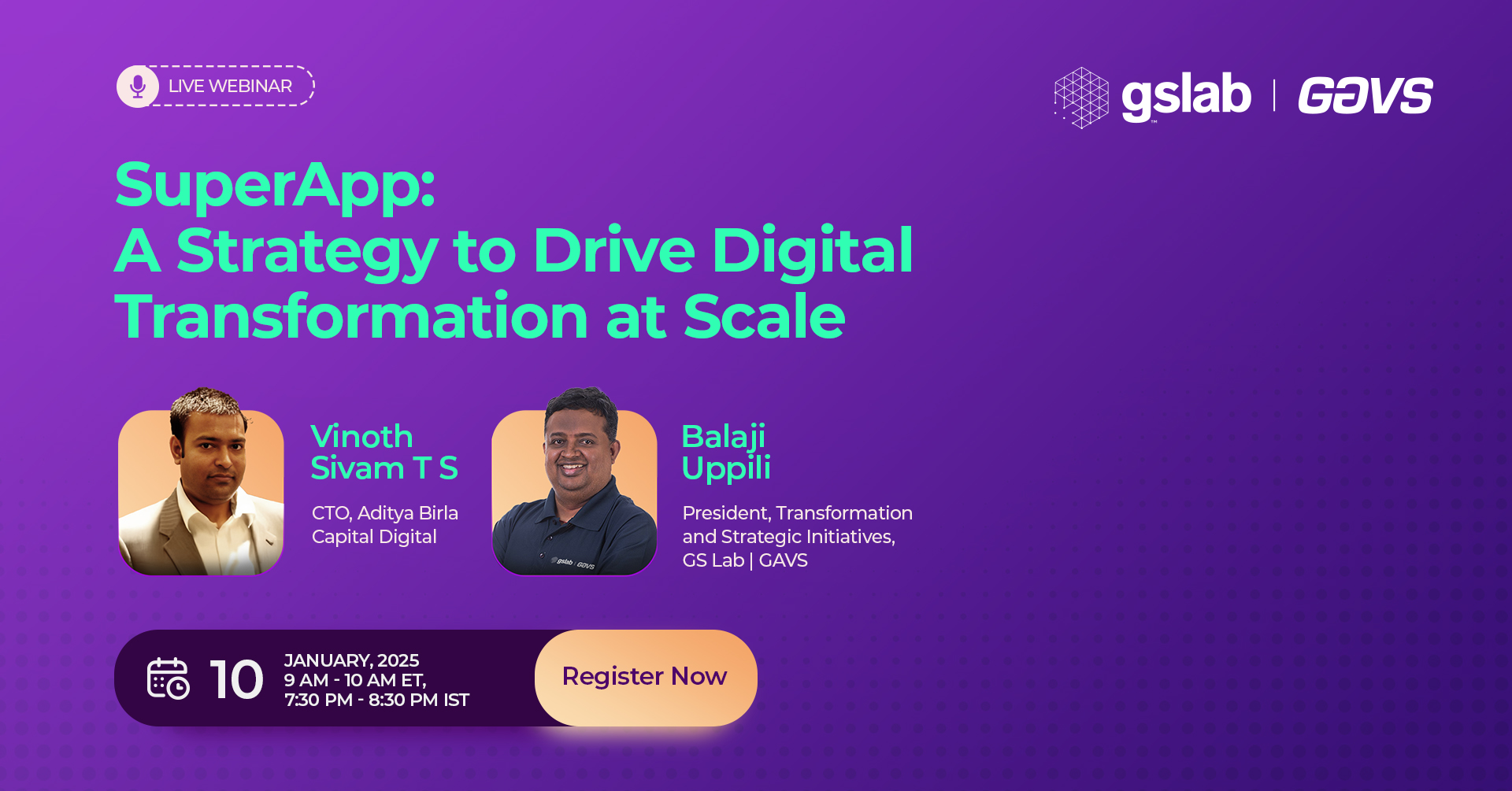 LIVE WEBINAR

gslab | GAVS

SuperApp:
A Strategy to Drive Digital Transformation at Scale

Vinoth Sivam T S

CTO, Aditya Birla Capital Digital

gslab | GAVS

Balaji Uppili

President, Transformation and Strategic Initiatives, GS Lab | GAVS

10 JANUARY, 2025
9 AM - 10 AM ET,
7:30 PM - 8:30 PM IST

Register Now